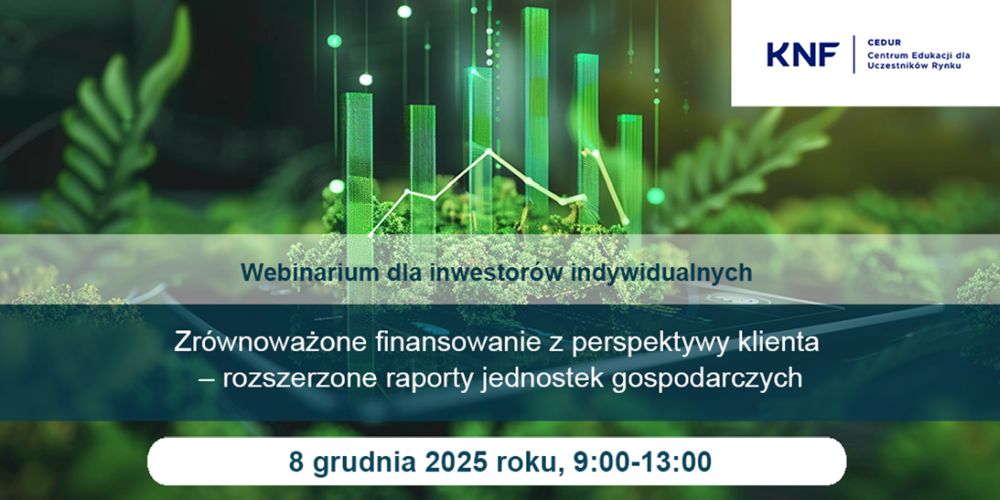 KNF
CEDUR
Centrum Edukacji dla Uczestników Rynku

Webinarium dla inwestorów indywidualnych

Zrównoważone finansowanie z perspektywy klienta – rozszerzone raporty jednostek gospodarczych

8 grudnia 2025 roku, 9:00-13:00